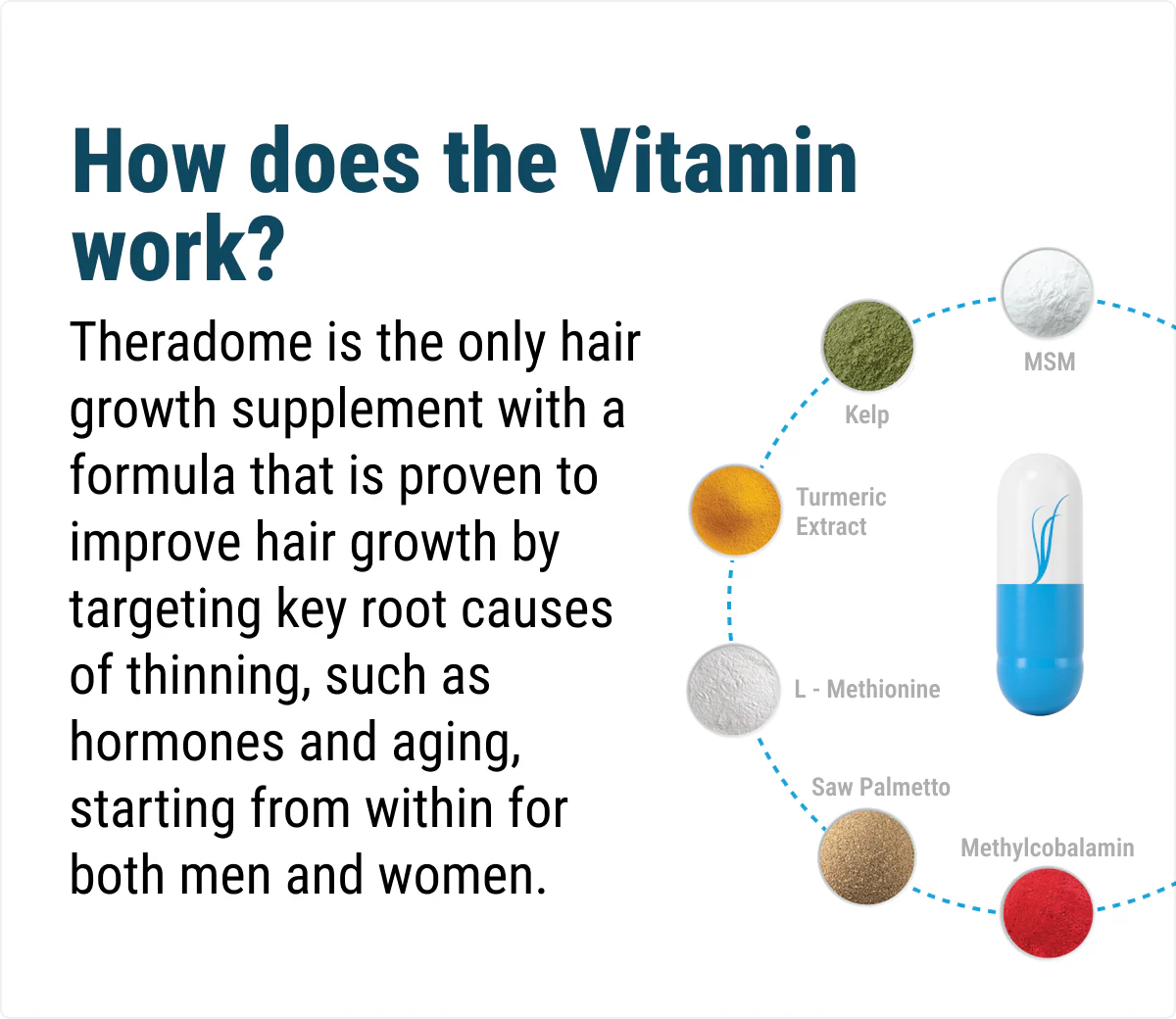 How does the Vitamin work?

Theradome is the only hair growth supplement with a formula that is proven to improve hair growth by targeting key root causes of thinning, such as hormones and aging, starting from within for both men and women.

MSM

Kelp

Turmeric Extract

L - Methionine

Saw Palmetto

Methylcobalamin